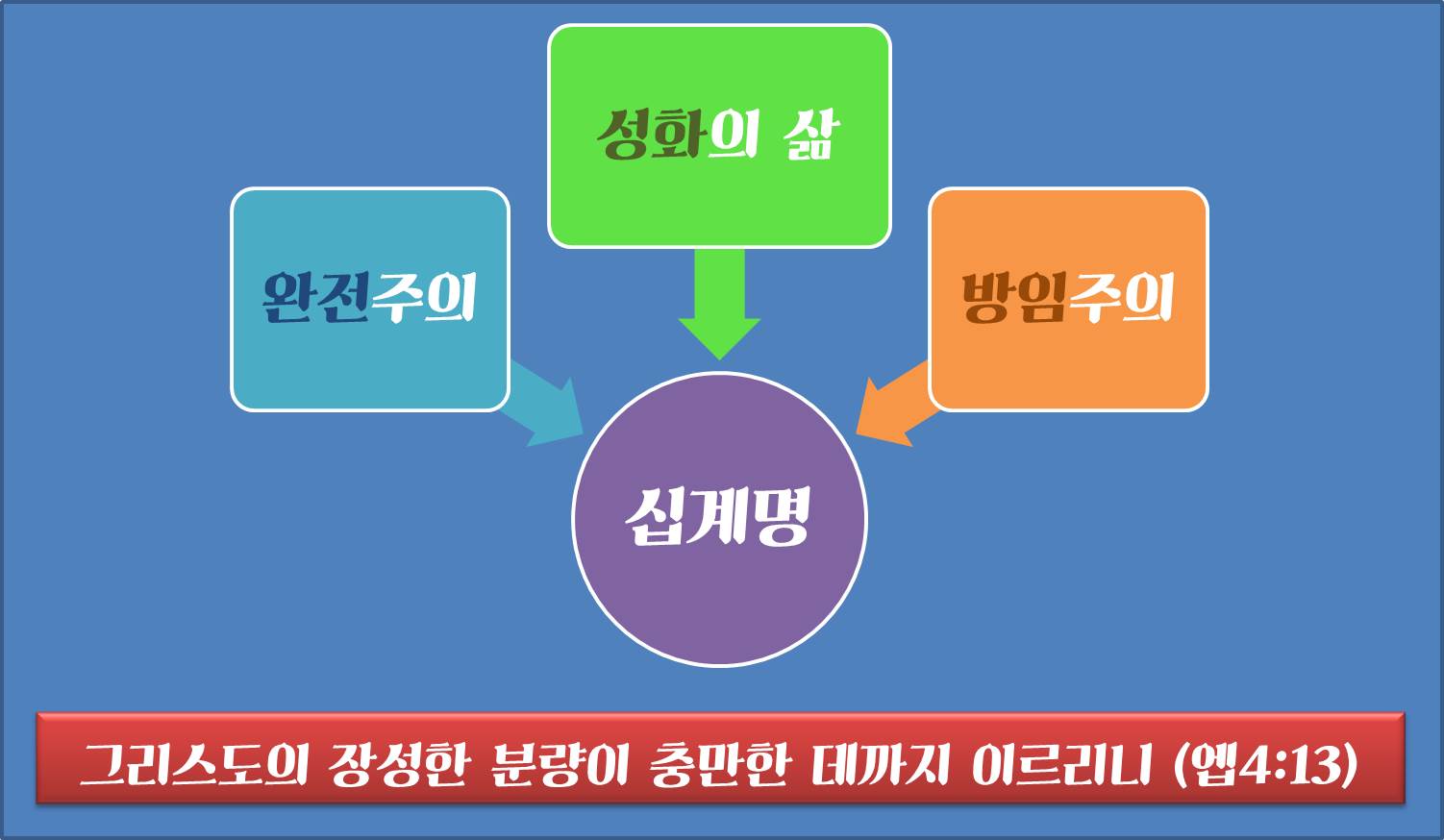 성화의 삶

완전주의

방임주의

십계명

그리스도의 장성한 분량이 충만한 데까지 이르리니 (엡4:13)